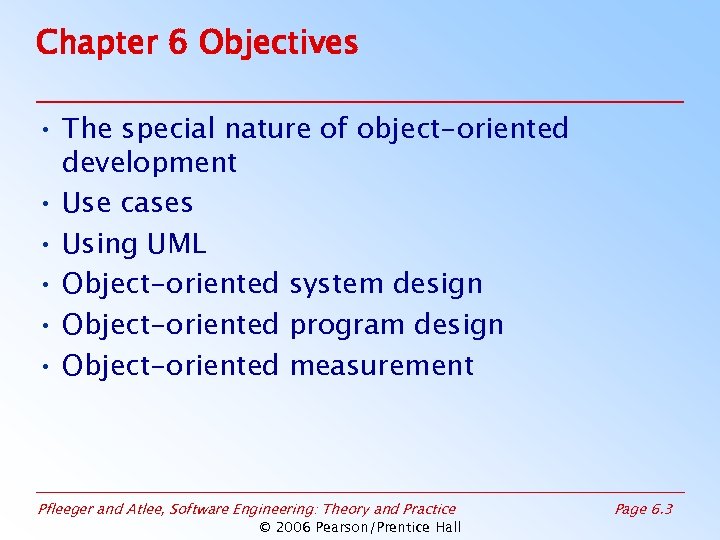 Chapter 6 Objectives

• The special nature of object-oriented development
• Use cases
• Using UML
• Object-oriented system design
• Object-oriented program design
• Object-oriented measurement

Pfleeger and Atlee, Software Engineering: Theory and Practice

Page 6.3

© 2006 Pearson/Prentice Hall